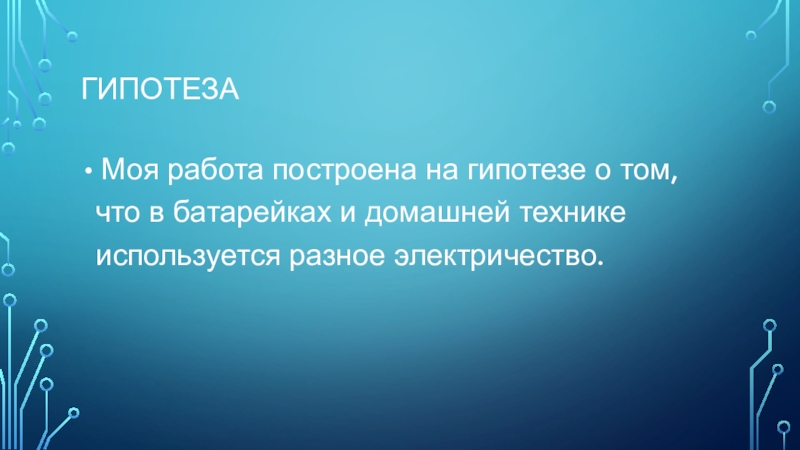 ГИПОТЕЗА

• Моя работа построена на гипотезе о том, что в батарейках и домашней технике используется разное электричество.